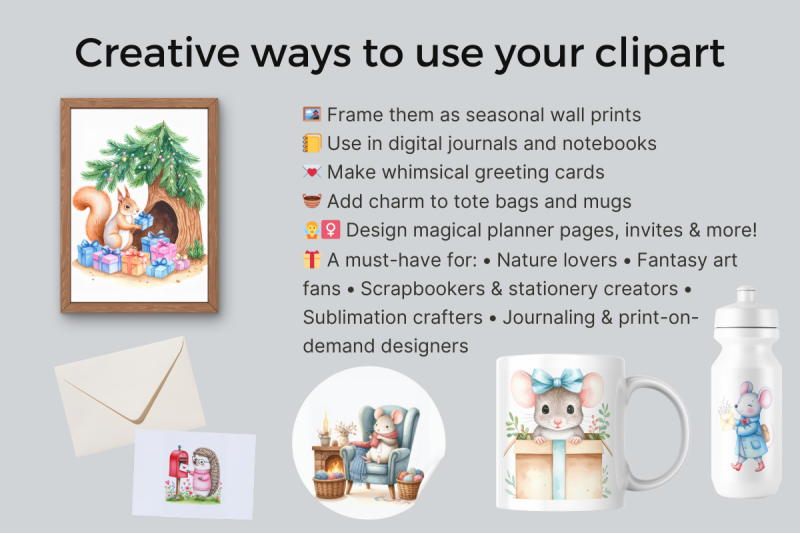 Creative ways to use your clipart

🖼️ Frame them as seasonal wall prints
📒 Use in digital journals and notebooks
💌 Make whimsical greeting cards
🧺 Add charm to tote bags and mugs
🧚‍♀️ Design magical planner pages, invites & more!
🎁 A must-have for: • Nature lovers • Fantasy art fans • Scrapbookers & stationery creators • Sublimation crafters • Journaling & print-on-demand designers